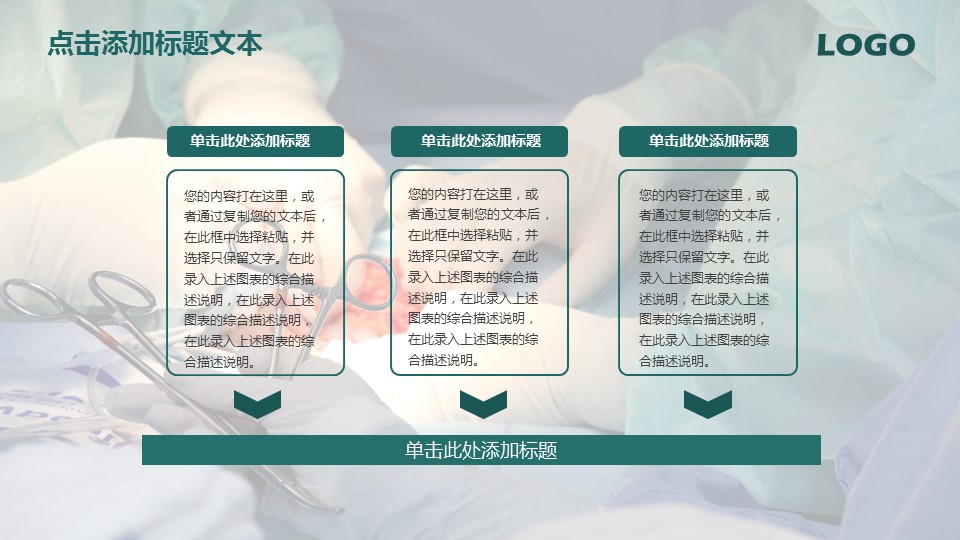 点击添加标题文本

LOGO

单击此处添加标题

您的内容打在这里，或者通过复制您的文本后，在此框中选择粘贴，并选择只保留文字。在此录入上述图表的综合描述说明，在此录入上述图表的综合描述说明，在此录入上述图表的综合描述说明。

单击此处添加标题

您的内容打在这里，或者通过复制您的文本后，在此框中选择粘贴，并选择只保留文字。在此录入上述图表的综合描述说明，在此录入上述图表的综合描述说明，在此录入上述图表的综合描述说明。

单击此处添加标题

您的内容打在这里，或者通过复制您的文本后，在此框中选择粘贴，并选择只保留文字。在此录入上述图表的综合描述说明，在此录入上述图表的综合描述说明，在此录入上述图表的综合描述说明。

单击此处添加标题